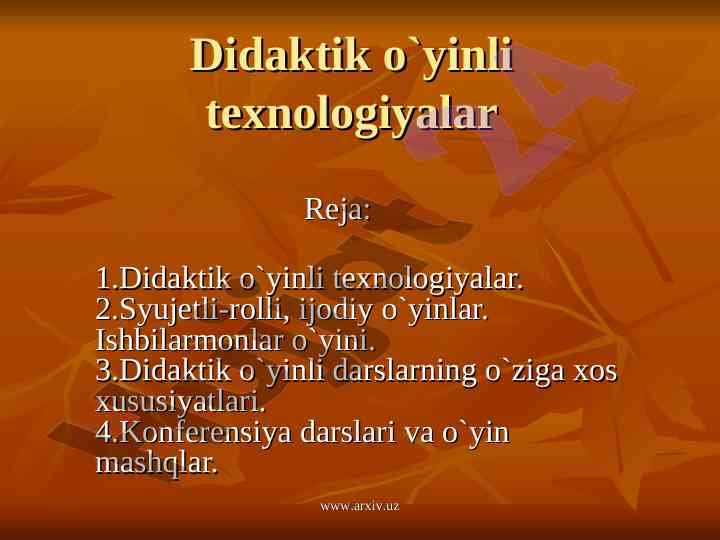 Didaktik o`yinli texnologiyalar

Reja:

1.Didaktik o`yinli texnologiyalar.
2.Syujetli-rolli, ijodiy o`yinlar. Ishbilarmonlar o`yini.
3.Didaktik o`yinli darslarning o`ziga xos xususiyatlari.
4.Konferensiya darslari va o`yin mashqlar.

www.arxiv.uz